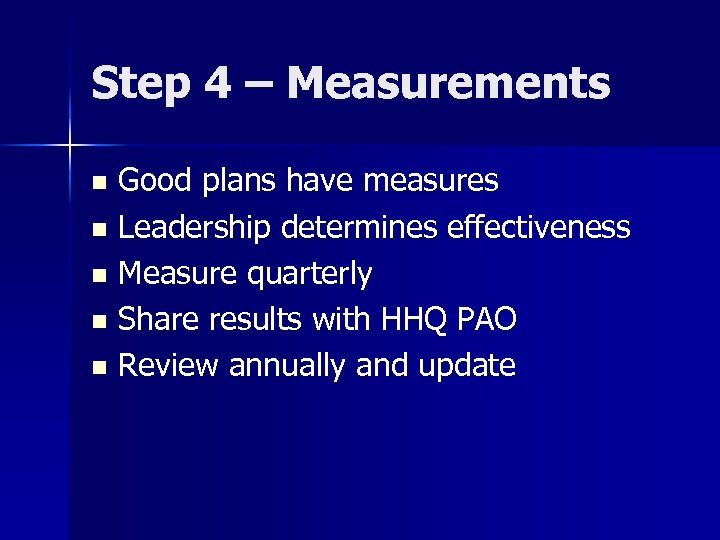 Step 4 – Measurements

- Good plans have measures
- Leadership determines effectiveness
- Measure quarterly
- Share results with HHQ PAO
- Review annually and update